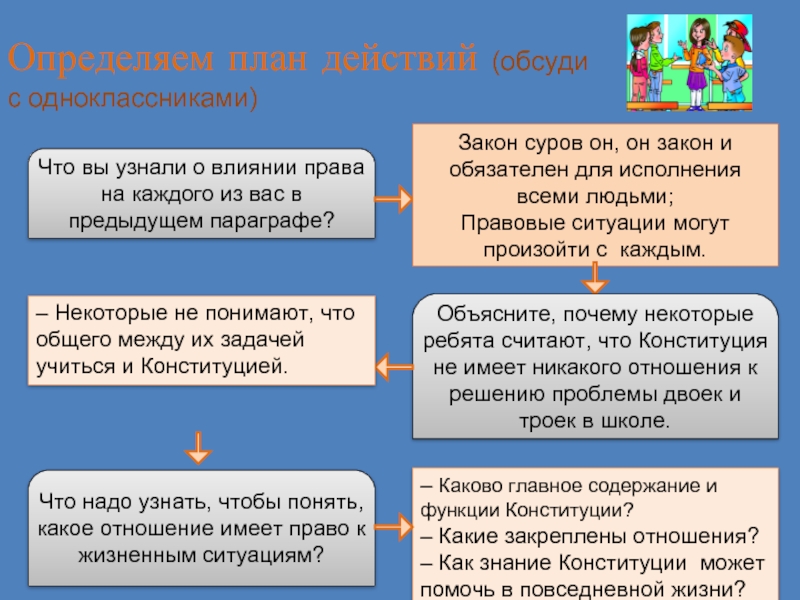 Определяем план действий (обсуди с одноклассниками)

Что вы узнали о влиянии права на каждого из вас в предыдущем параграфе?

Закон суров он, он закон и обязателен для исполнения всеми людьми;
Правовые ситуации могут произойти с каждым.

Объясните, почему некоторые ребята считают, что Конституция не имеет никакого отношения к решению проблемы двоек и троек в школе.

– Некоторые не понимают, что общего между их задачей учиться и Конституцией.

Что надо узнать, чтобы понять, какое отношение имеет право к жизненным ситуациям?

– Каково главное содержание и функции Конституции?
– Какие закреплены отношения?
– Как знание Конституции может помочь в повседневной жизни?